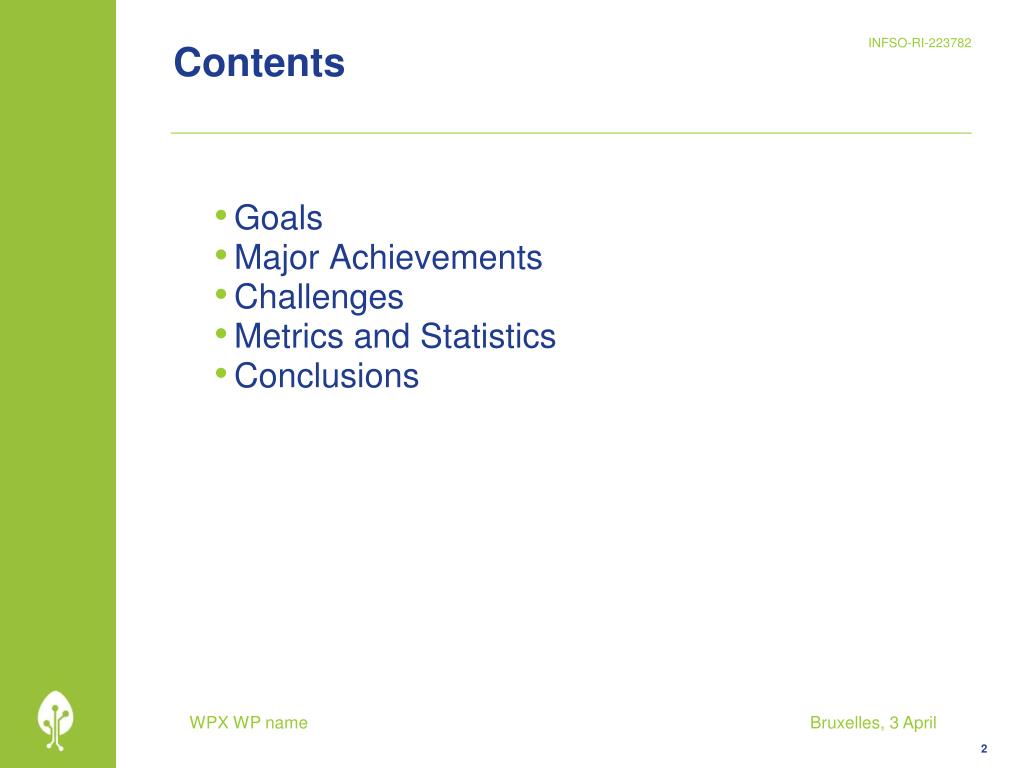 Contents

INFSO-RI-223782

• Goals
• Major Achievements
• Challenges
• Metrics and Statistics
• Conclusions

WPX WP name

Bruxelles, 3 April

2